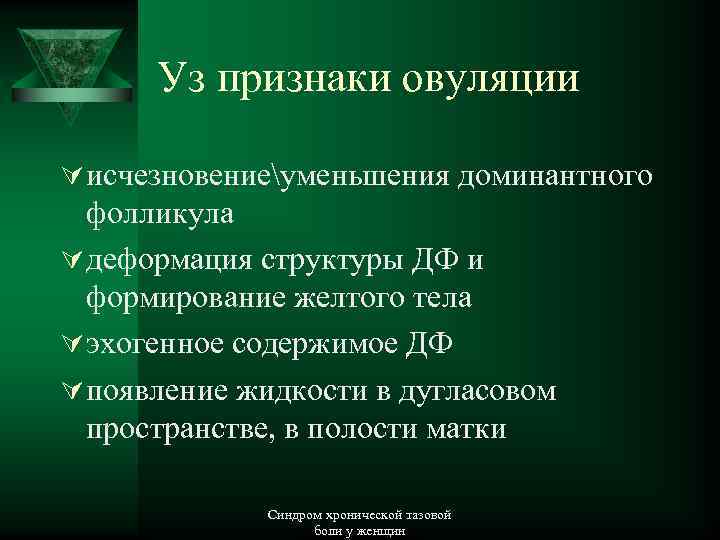 Уз признаки овуляции

исчезновение\уменьшения доминантного фолликула

деформация структуры ДФ и формирование желтого тела

эхогенное содержимое ДФ

появление жидкости в дугласовом пространстве, в полости матки

Синдром хронической тазовой боли у женщин